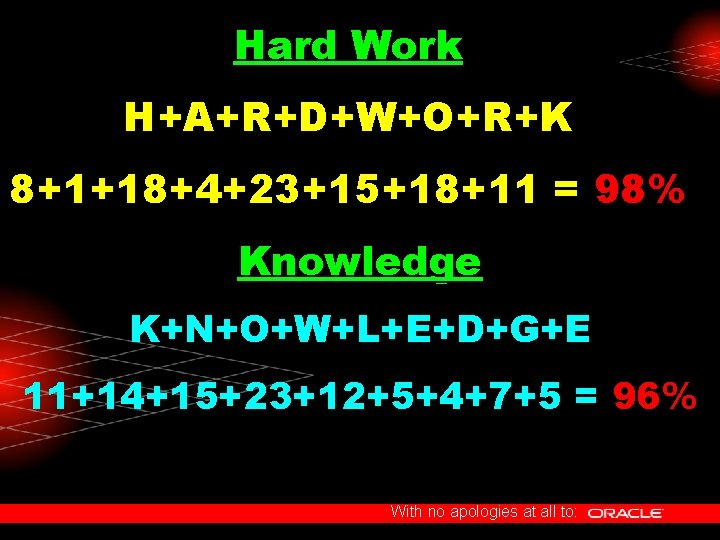 Hard Work

H+A+R+D+W+O+R+K

8+1+18+4+23+15+18+11 = 98%

Knowledge

K+N+O+W+L+E+D+G+E

11+14+15+23+12+5+4+7+5 = 96%

With no apologies at all to: ORACLE